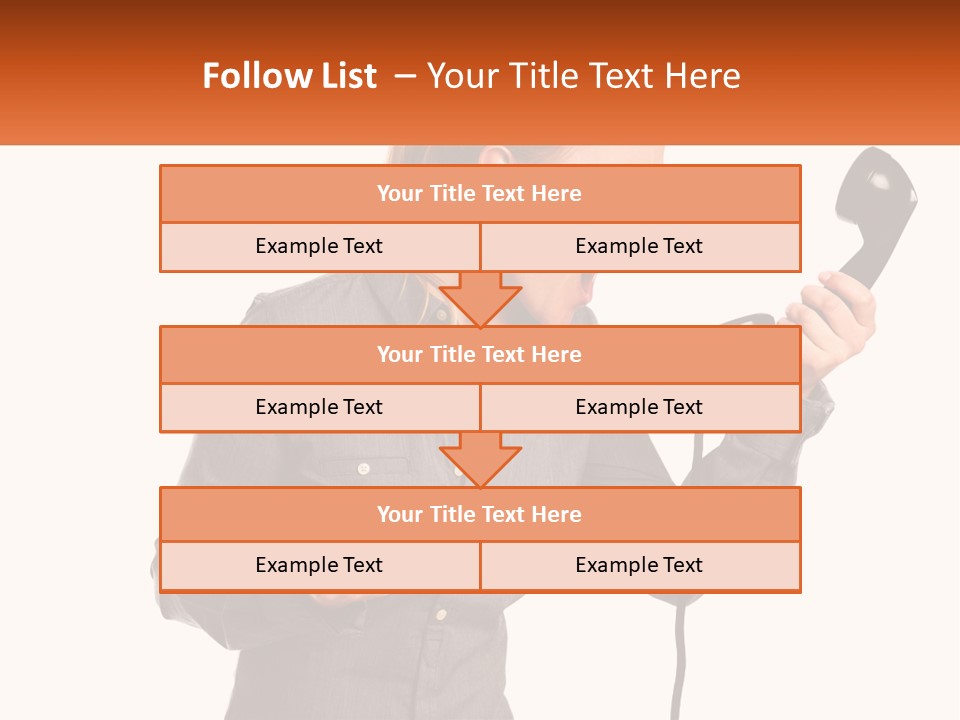 Follow List – Your Title Text Here

Your Title Text Here

Example Text

Example Text

Your Title Text Here

Example Text

Example Text

Your Title Text Here

Example Text

Example Text